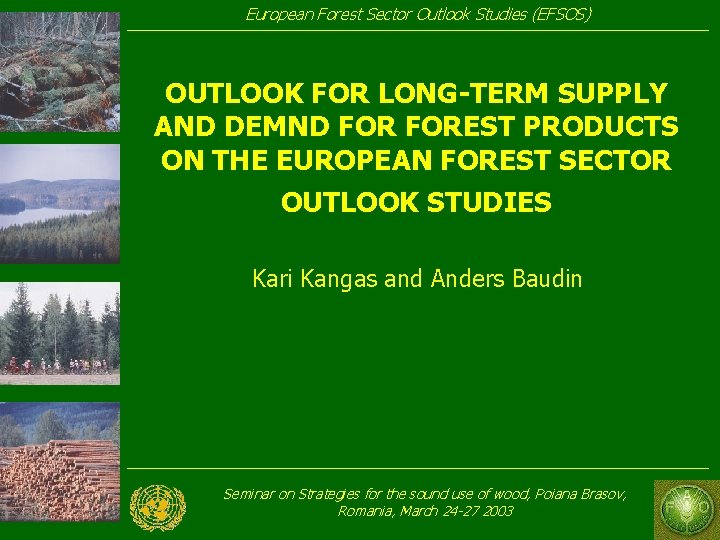 European Forest Sector Outlook Studies (EFSOS)

OUTLOOK FOR LONG-TERM SUPPLY AND DEMND FOR FOREST PRODUCTS ON THE EUROPEAN FOREST SECTOR OUTLOOK STUDIES

Kari Kangas and Anders Baudin

Seminar on Strategies for the sound use of wood, Poiana Brasov, Romania, March 24-27 2003

FAO